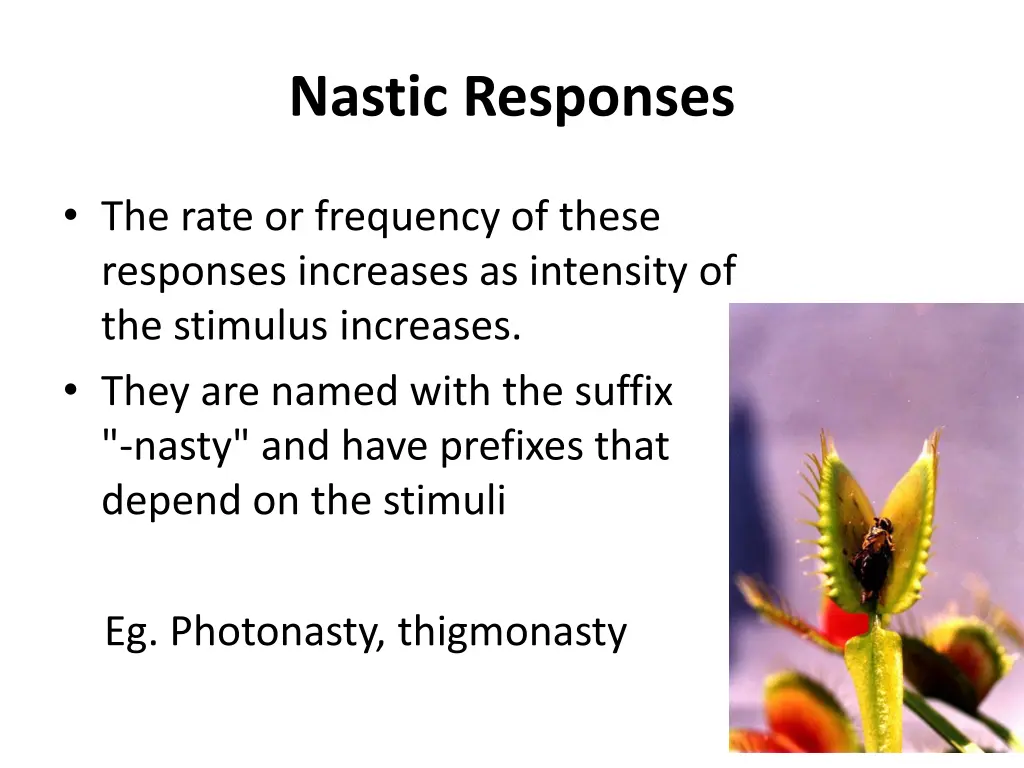 Nastic Responses

• The rate or frequency of these responses increases as intensity of the stimulus increases.
• They are named with the suffix "-nasty" and have prefixes that depend on the stimuli

Eg. Photonasty, thigmonasty